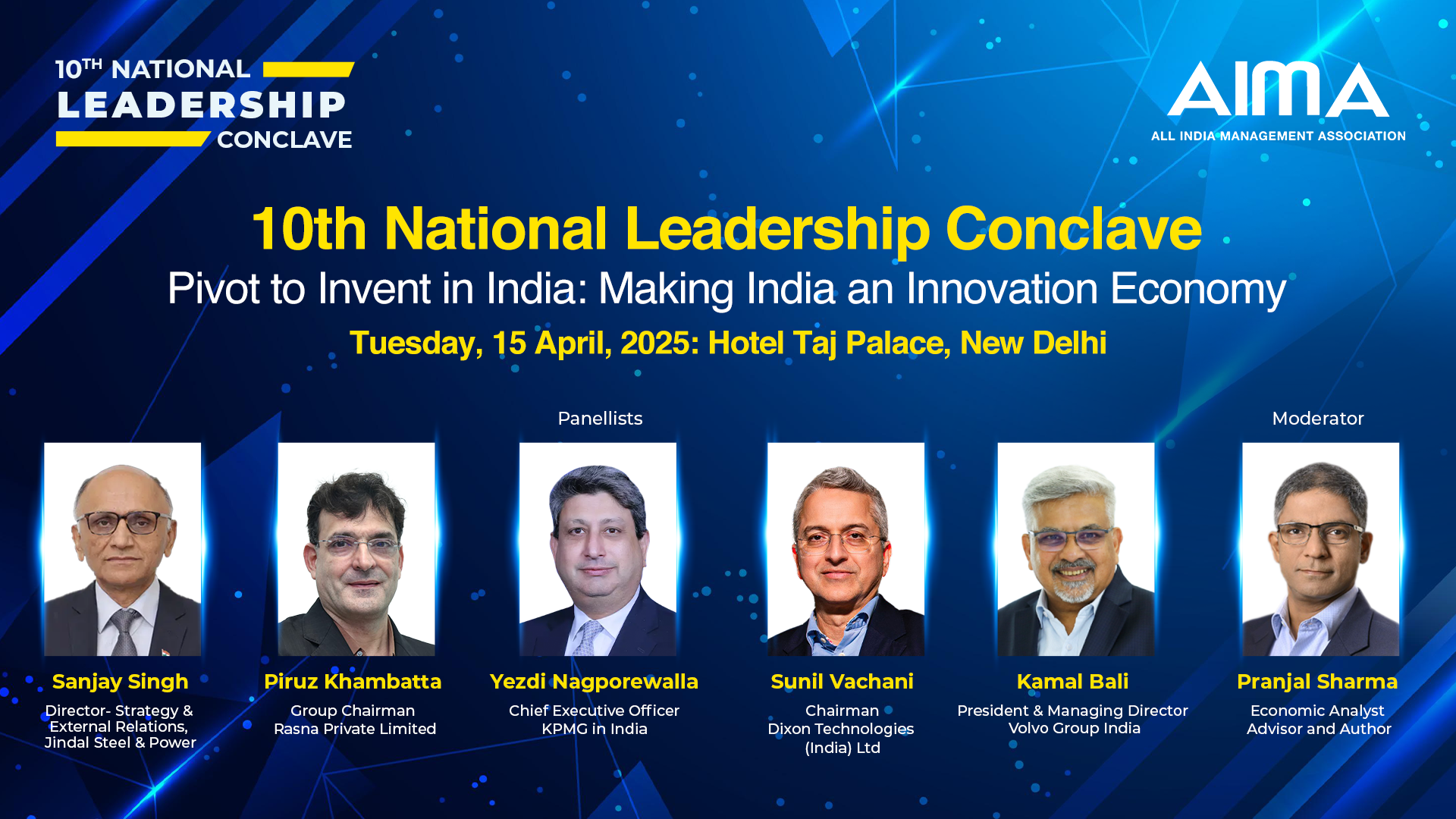 10TH NATIONAL LEADERSHIP CONCLAVE

AIMA
ALL INDIA MANAGEMENT ASSOCIATION

10th National Leadership Conclave
Pivot to Invent in India: Making India an Innovation Economy
Tuesday, 15 April, 2025: Hotel Taj Palace, New Delhi

Panellists

Moderator

Sanjay Singh
Director- Strategy & External Relations, Jindal Steel & Power

Piruz Khambatta
Group Chairman
Rasna Private Limited

Yezdi Nagporewalla
Chief Executive Officer
KPMG in India

Sunil Vachani
Chairman
Dixon Technologies (India) Ltd

Kamal Bali
President & Managing Director
Volvo Group India

Pranjal Sharma
Economic Analyst
Advisor and Author